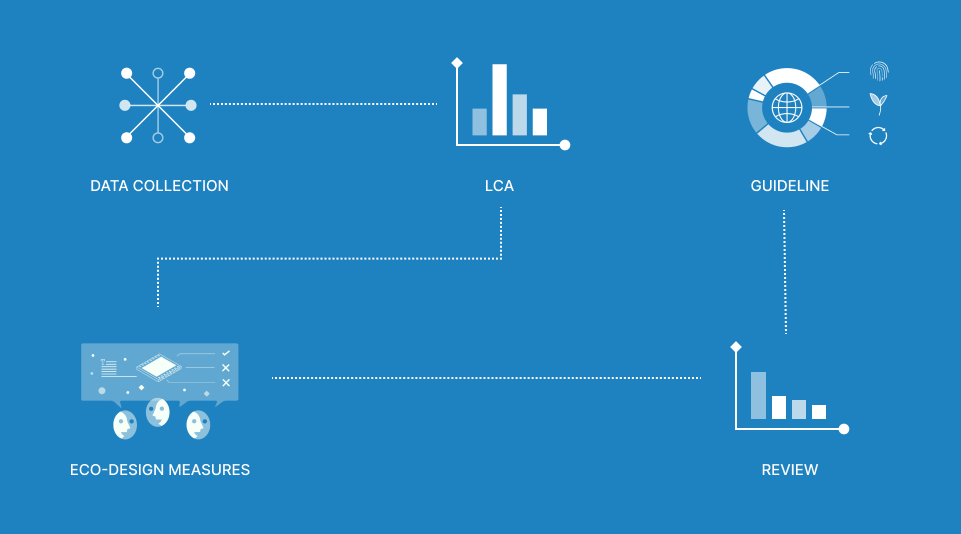 DATA COLLECTION

LCA

GUIDELINE

ECO-DESIGN MEASURES

REVIEW